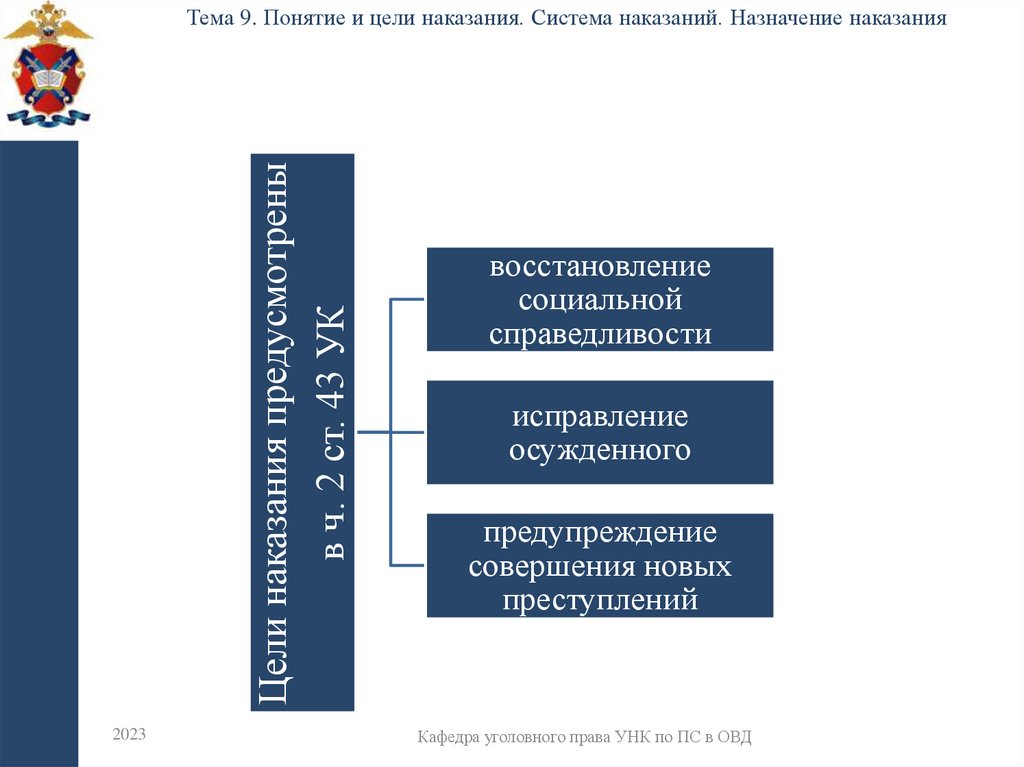 Тема 9. Понятие и цели наказания. Система наказаний. Назначение наказания

Цели наказания предусмотрены в ч. 2 ст. 43 УК

восстановление социальной справедливости

исправление осужденного

предупреждение совершения новых преступлений

2023

Кафедра уголовного права УНК по ПС в ОВД